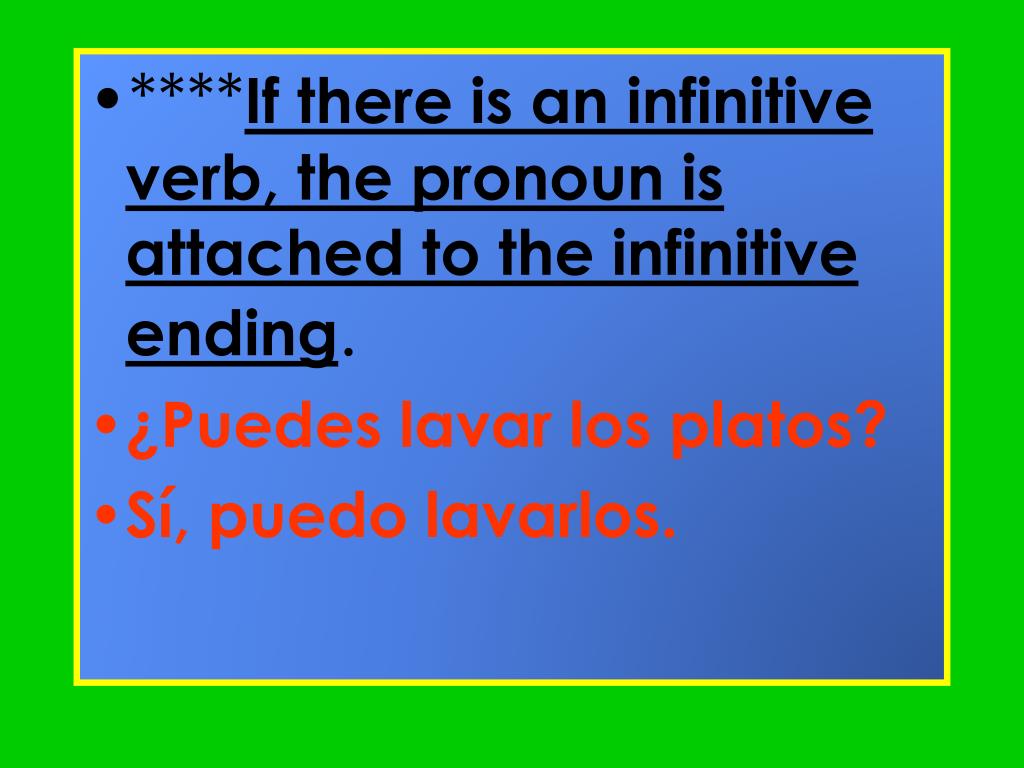 • ****If there is an infinitive verb, the pronoun is attached to the infinitive ending.

• ¿Puedes lavar los platos?

• Sí, puedo lavarlos.